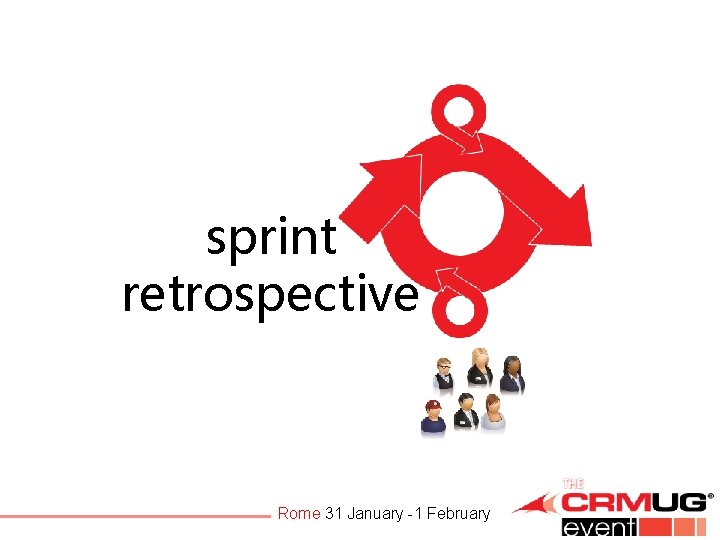 sprint retrospective

Rome 31 January - 1 February

THE CRMUG® event